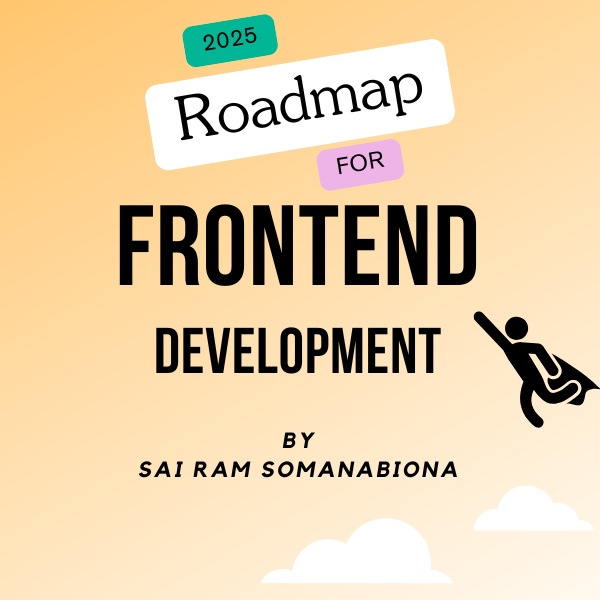 2025

Roadmap

FOR

FRONTEND

DEVELOPMENT

BY
SAI RAM SOMANABIONA